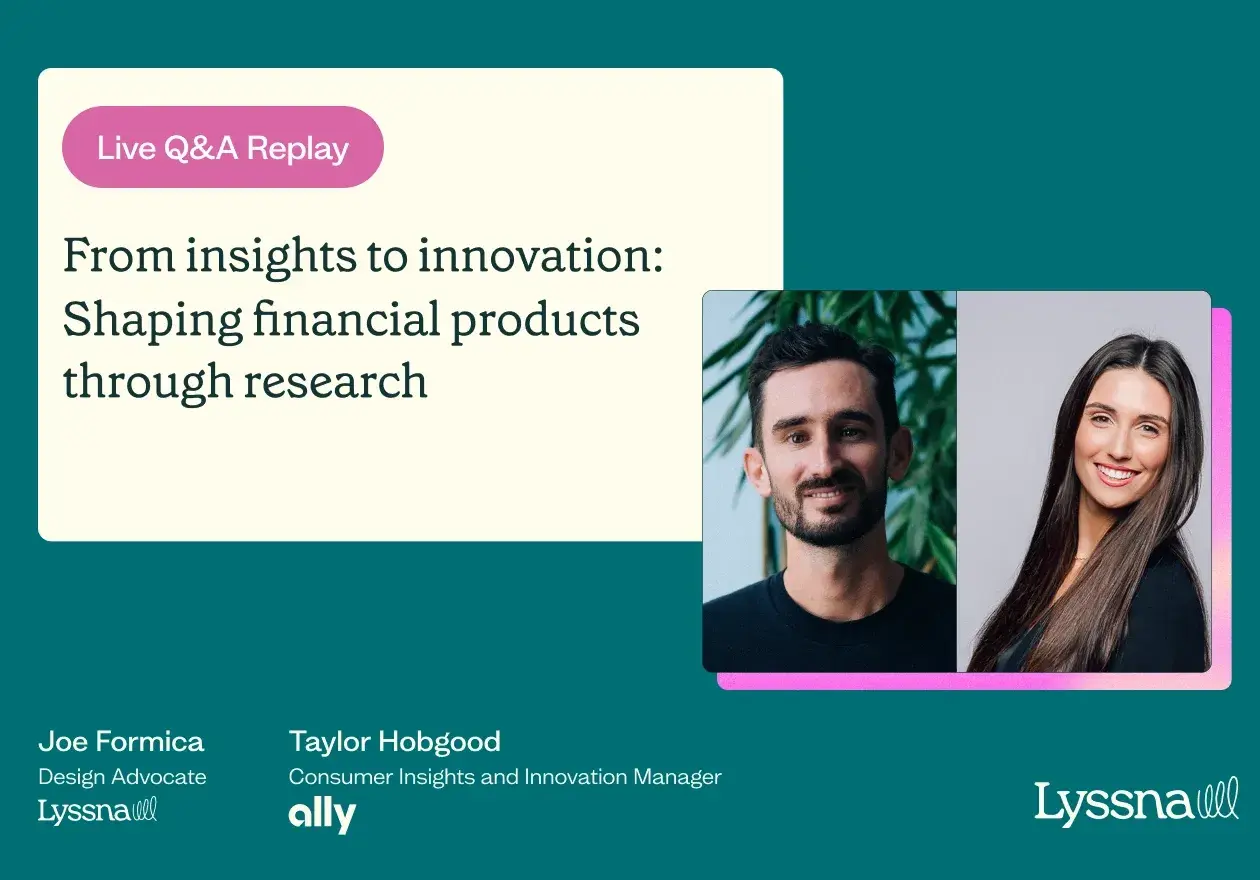 Live Q&A Replay

From insights to innovation: Shaping financial products through research

Joe Formica
Design Advocate
Lyssna

Taylor Hobgood
Consumer Insights and Innovation Manager
ally

Lyssna